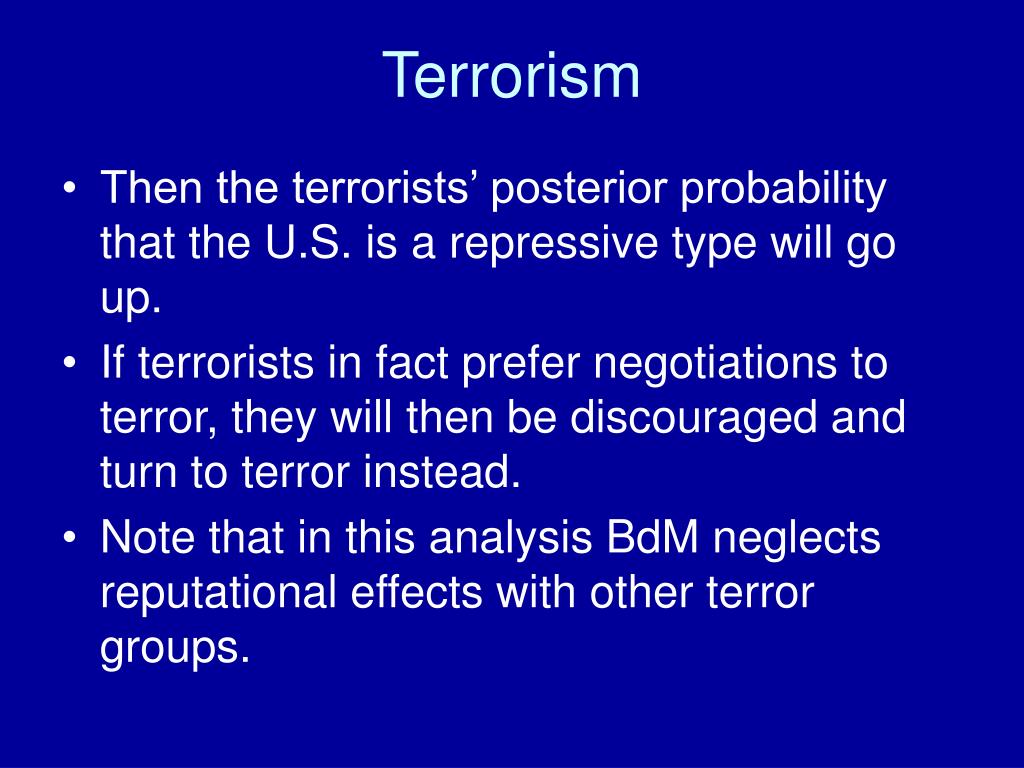 Terrorism

• Then the terrorists’ posterior probability that the U.S. is a repressive type will go up.
• If terrorists in fact prefer negotiations to terror, they will then be discouraged and turn to terror instead.
• Note that in this analysis BdM neglects reputational effects with other terror groups.